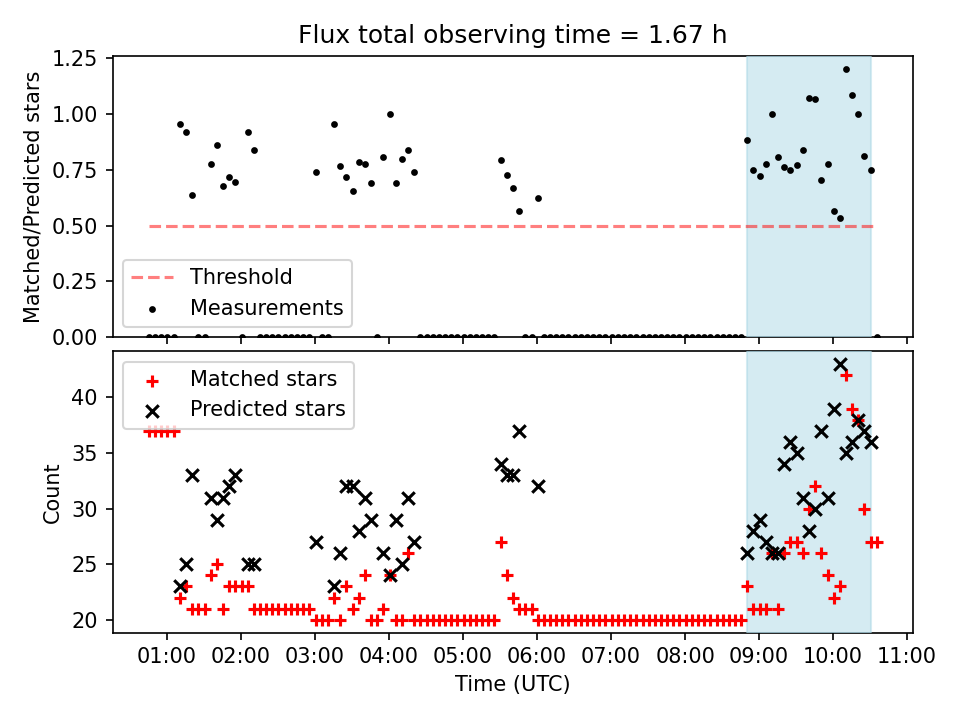 Flux total observing time = 1.67 h

Matched/Predicted stars

1.25
1.00
0.75
0.50
0.25
0.00

Threshold
Measurements

Matched stars
Predicted stars

Count

40
35
30
25
20

01:00 02:00 03:00 04:00 05:00 06:00 07:00 08:00 09:00 10:00 11:00

Time (UTC)